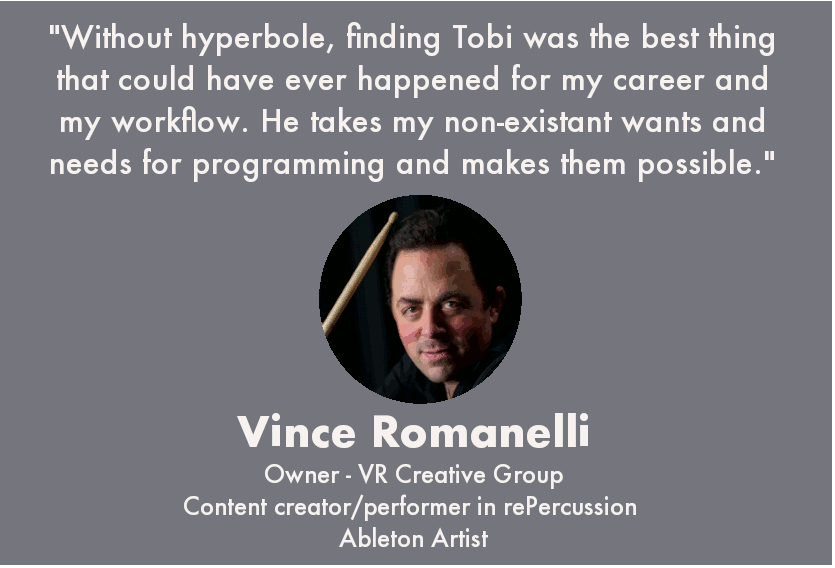 "Without hyperbole, finding Tobi was the best thing that could have ever happened for my career and my workflow. He takes my non-existant wants and needs for programming and makes them possible."

Vince Romanelli

Owner - VR Creative Group
Content creator/performer in rePercussion
Ableton Artist